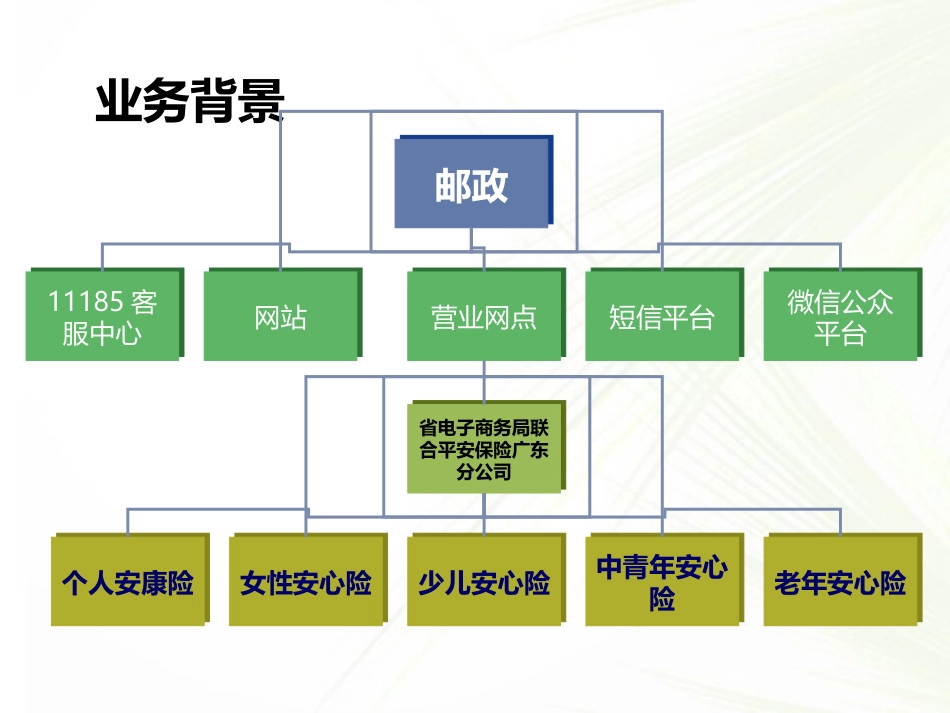 业务背景

邮政

11185 客服中心

网站

营业网点

短信平台

微信公众平台

省电子商务局联合平安保险广东分公司

个人安康险

女性安心险

少儿安心险

中青年安心险

老年安心险